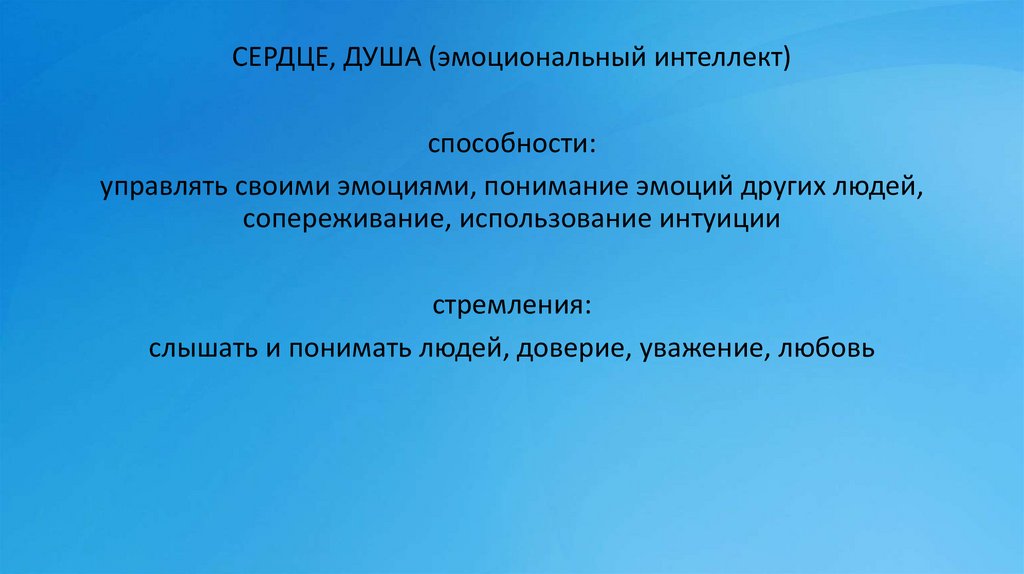 СЕРДЦЕ, ДУША (эмоциональный интеллект)

способности:

управлять своими эмоциями, понимание эмоций других людей, сопереживание, использование интуиции

стремления:

слышать и понимать людей, доверие, уважение, любовь